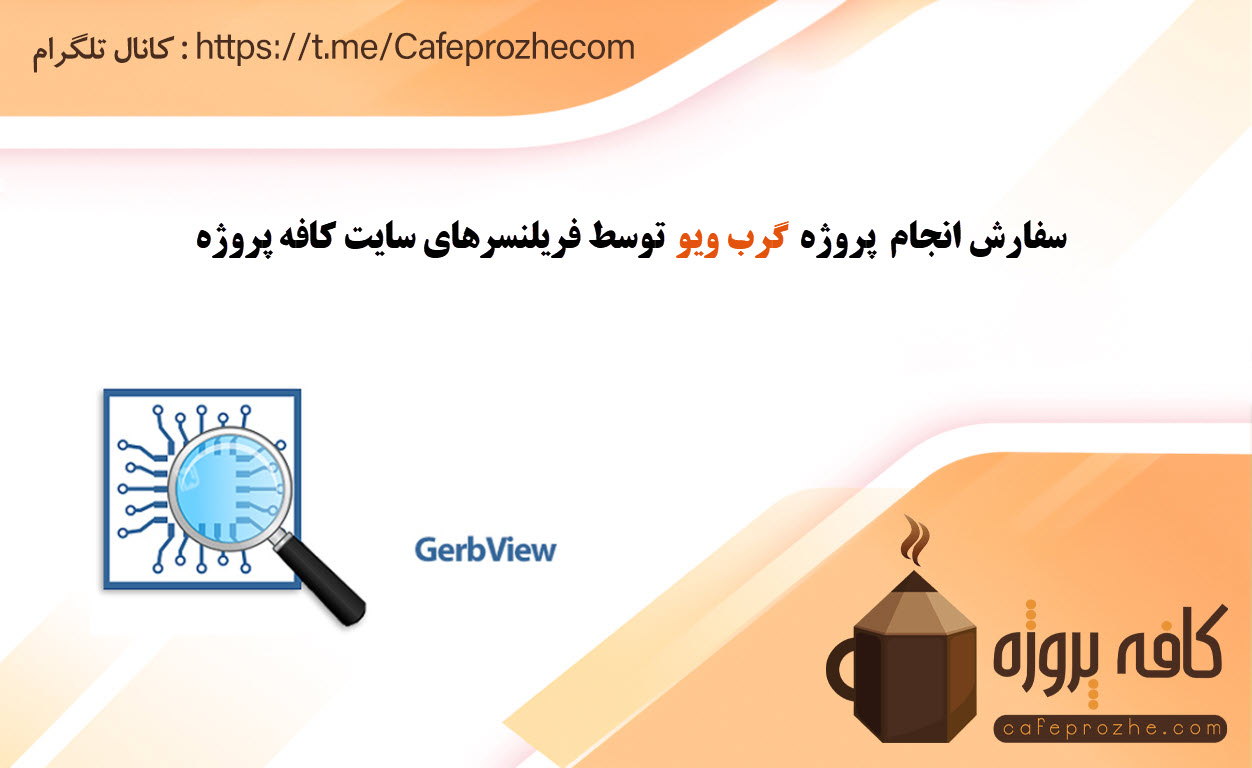 کانال تلگرام : https://t.me/Cafeprozhecom

سفارش انجام پروژه گرب ویو توسط فریلنسرهای سایت کافه پروژه

GerbView

کافه پروژه
cafeprozhe.com